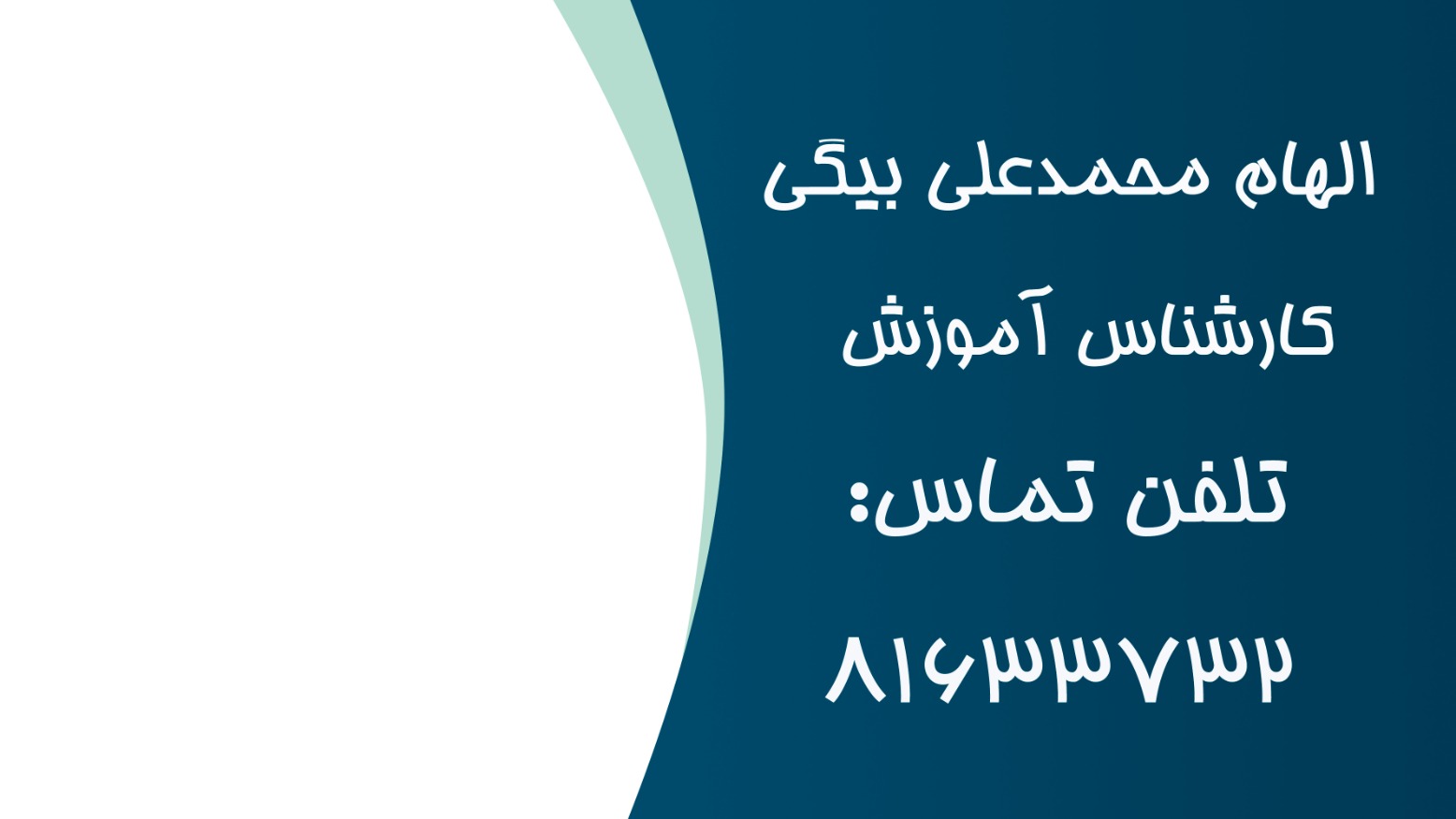 الهام محمدعلی بیگی

کارشناس آموزش

تلفن تماس:

۸۱۶۳۳۷۳۲